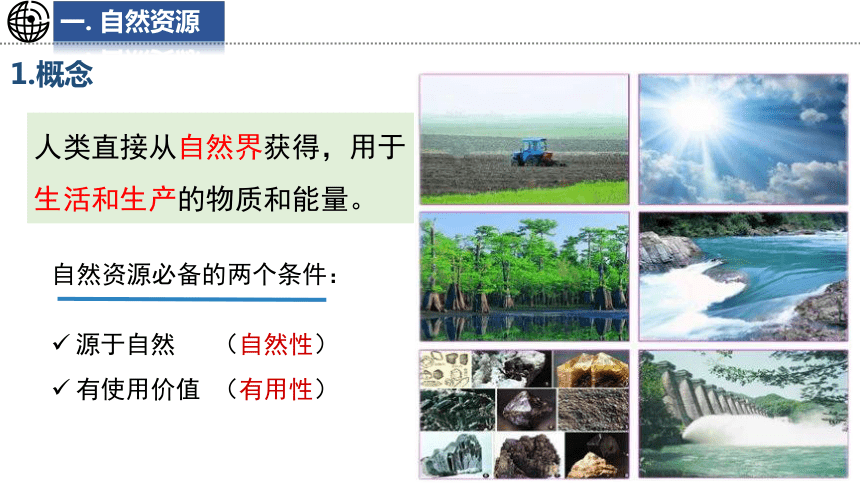 一. 自然资源

1.概念

人类直接从自然界获得，用于生活和生产的物质和能量。

自然资源必备的两个条件：

✓ 源于自然　（自然性）

✓ 有使用价值　（有用性）